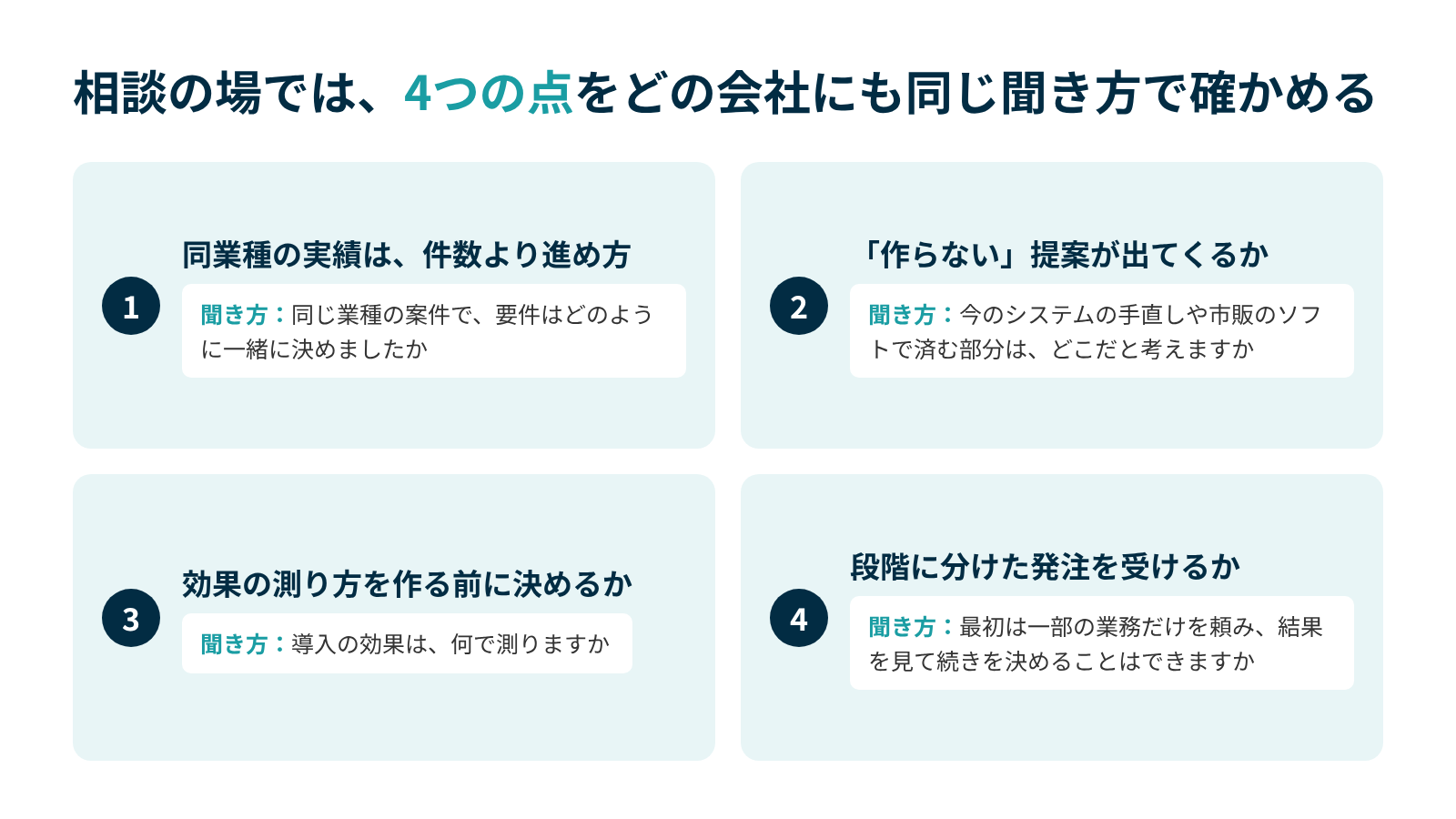 相談の場では、4つの点をどの会社にも同じ聞き方で確かめる

1

同業種の実績は、件数より進め方

聞き方：同じ業種の案件で、要件はどのように一緒に決めましたか

2

「作らない」提案が出てくるか

聞き方：今のシステムの手直しや市販のソフトで済む部分は、どこだと考えますか

3

効果の測り方を作る前に決めるか

聞き方：導入の効果は、何で測りますか

4

段階に分けた発注を受けるか

聞き方：最初は一部の業務だけを頼み、結果を見て続きを決めることはできますか